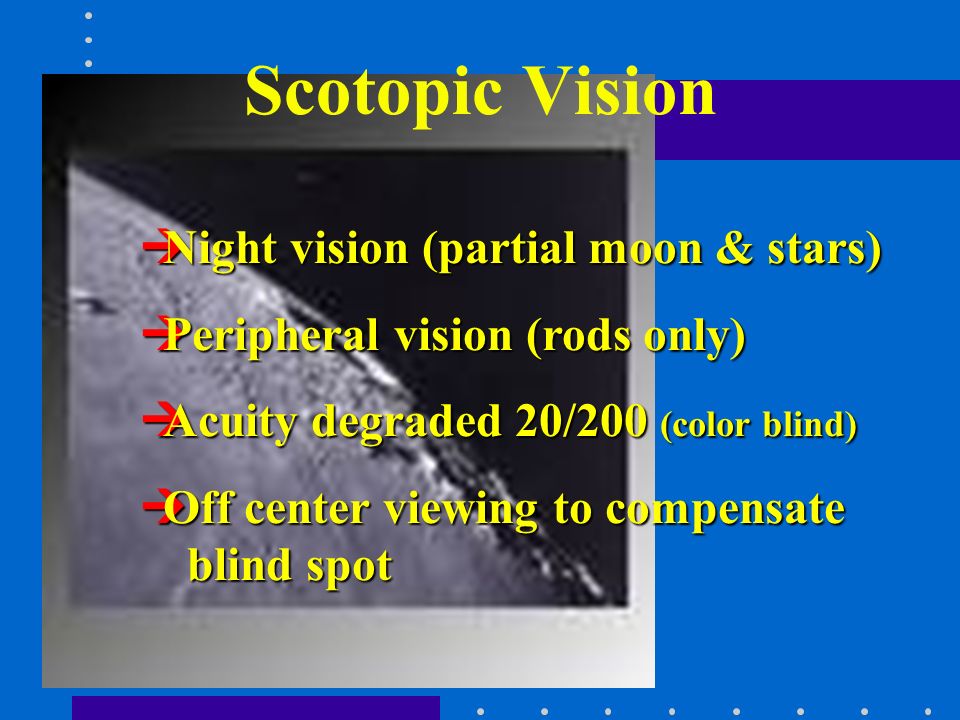 Scotopic Vision

Night vision (partial moon & stars)

Peripheral vision (rods only)

Acuity degraded 20/200 (color blind)

Off center viewing to compensate blind spot